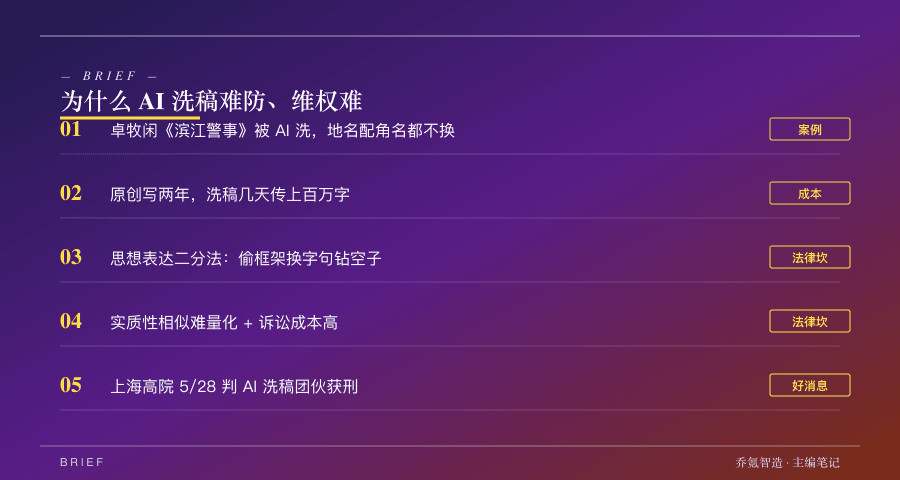 — BRIEF —

为什么 AI 洗稿难防、维权难

01 卓牧闲《滨江警事》被 AI 洗，地名配角名都不换 案例

02 原创写两年，洗稿几天传上百万字 成本

03 思想表达二分法：偷框架换字句钻空子 法律坎

04 实质性相似难量化 + 诉讼成本高 法律坎

05 上海高院 5/28 判 AI 洗稿团伙获刑 好消息

BRIEF

乔氪智造 · 主编笔记